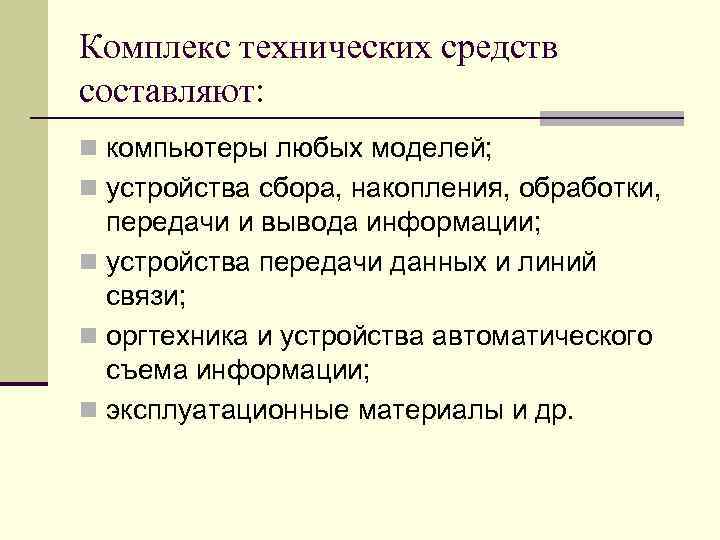 Комплекс технических средств составляют:

- компьютеры любых моделей;
- устройства сбора, накопления, обработки, передачи и вывода информации;
- устройства передачи данных и линий связи;
- оргтехника и устройства автоматического съема информации;
- эксплуатационные материалы и др.